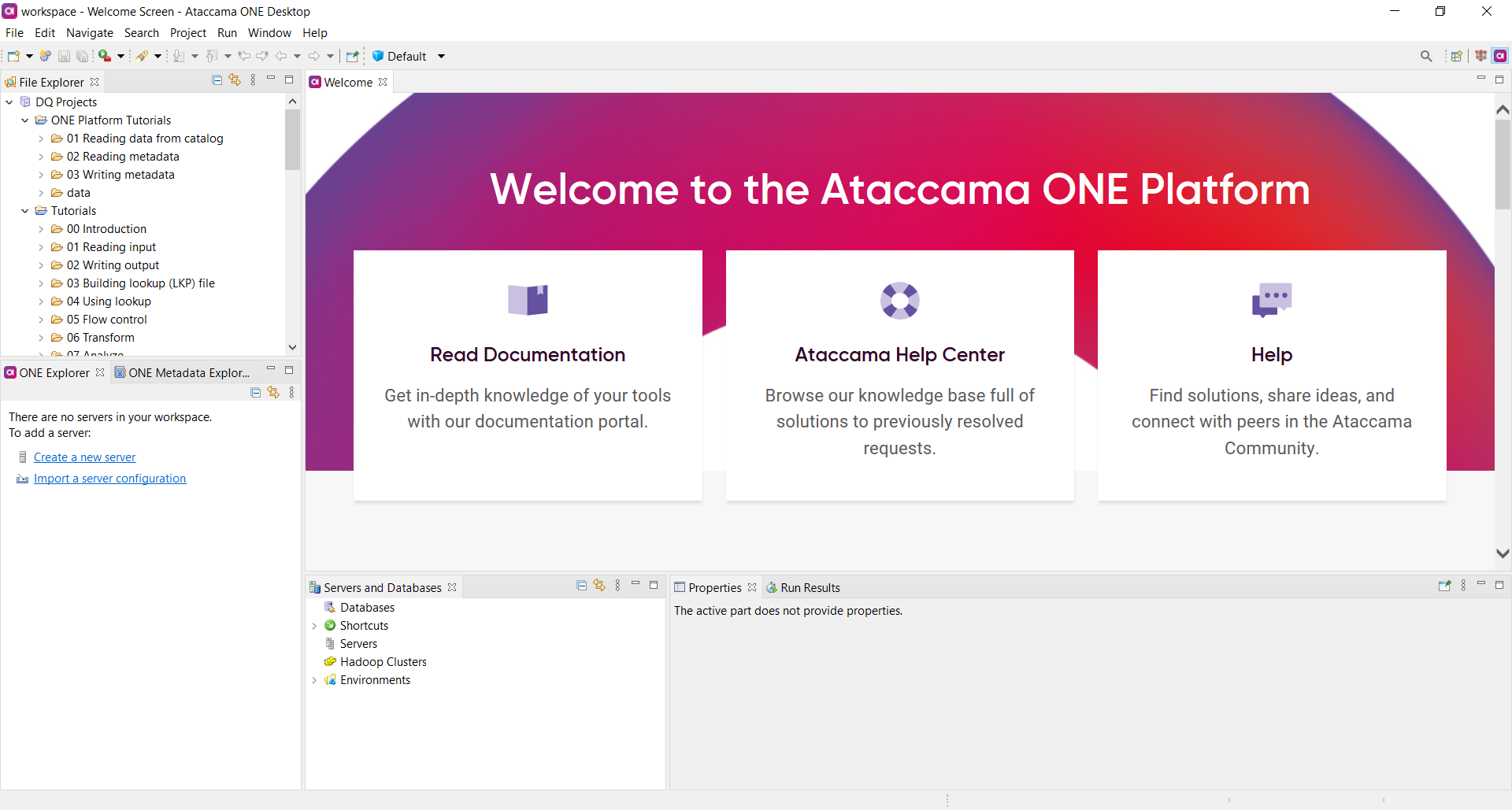 workspace - Welcome Screen - Ataccama ONE Desktop

File Edit Navigate Search Project Run Window Help

Default

File Explorer

DQ Projects
ONE Platform Tutorials
01 Reading data from catalog
02 Reading metadata
03 Writing metadata
data
Tutorials
00 Introduction
01 Reading input
02 Writing output
03 Building lookup (LKP) file
04 Using lookup
05 Flow control
06 Transform
07 Analyze

ONE Explorer ONE Metadata Explor...

There are no servers in your workspace.
To add a server:

Create a new server
Import a server configuration

Welcome

Welcome to the Ataccama ONE Platform

Read Documentation

Get in-depth knowledge of your tools with our documentation portal.

Ataccama Help Center

Browse our knowledge base full of solutions to previously resolved requests.

Help

Find solutions, share ideas, and connect with peers in the Ataccama Community.

Servers and Databases

Databases
Shortcuts
Servers
Hadoop Clusters
Environments

Properties Run Results

The active part does not provide properties.